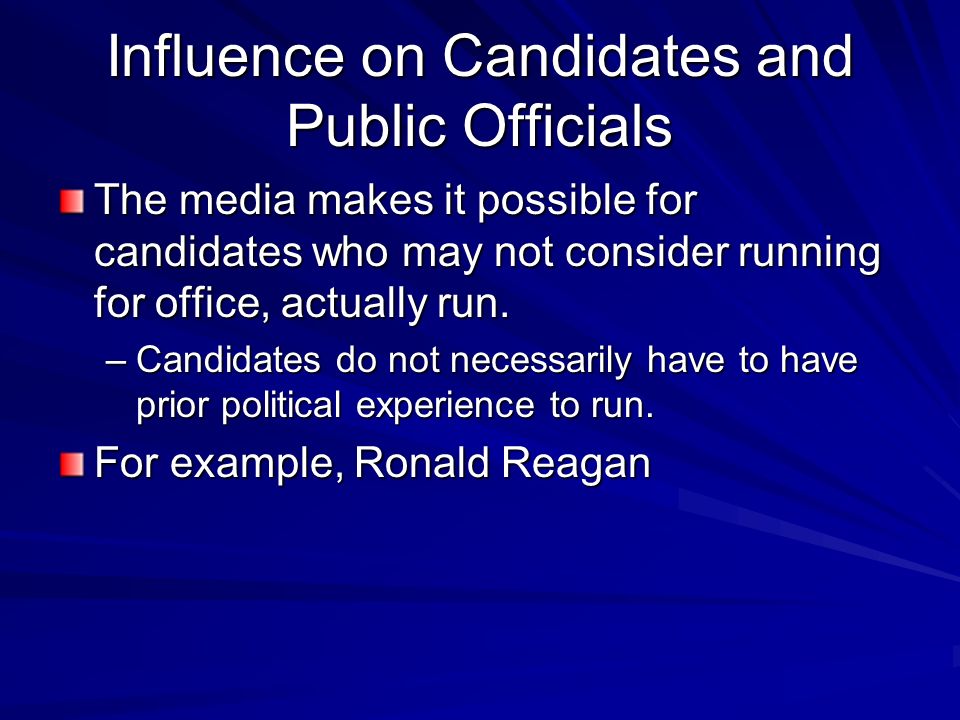 Influence on Candidates and Public Officials

The media makes it possible for candidates who may not consider running for office, actually run.

– Candidates do not necessarily have to have prior political experience to run.

For example, Ronald Reagan